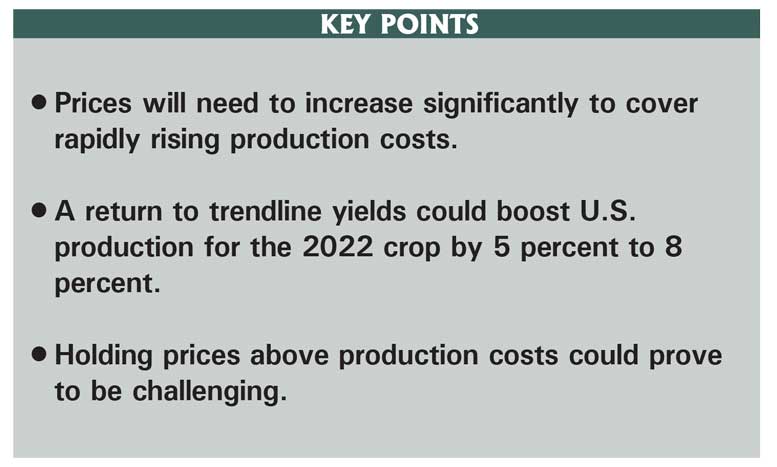 KEY POINTS

• Prices will need to increase significantly to cover rapidly rising production costs.

• A return to trendline yields could boost U.S. production for the 2022 crop by 5 percent to 8 percent.

• Holding prices above production costs could prove to be challenging.